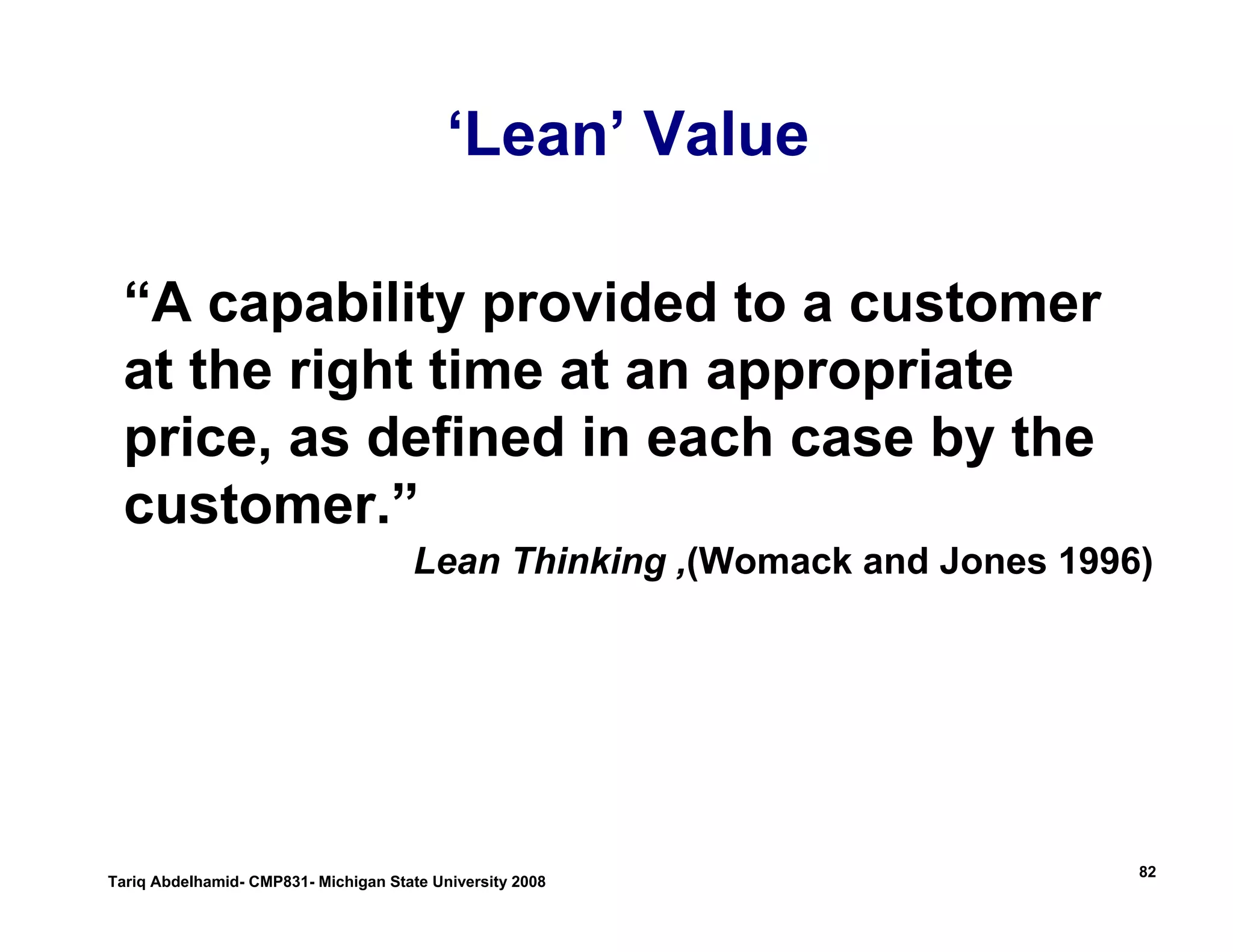 ‘Lean’ Value

“A capability provided to a customer at the right time at an appropriate price, as defined in each case by the customer.”

Lean Thinking ,(Womack and Jones 1996)

Tariq Abdelhamid- CMP831- Michigan State University 2008

82